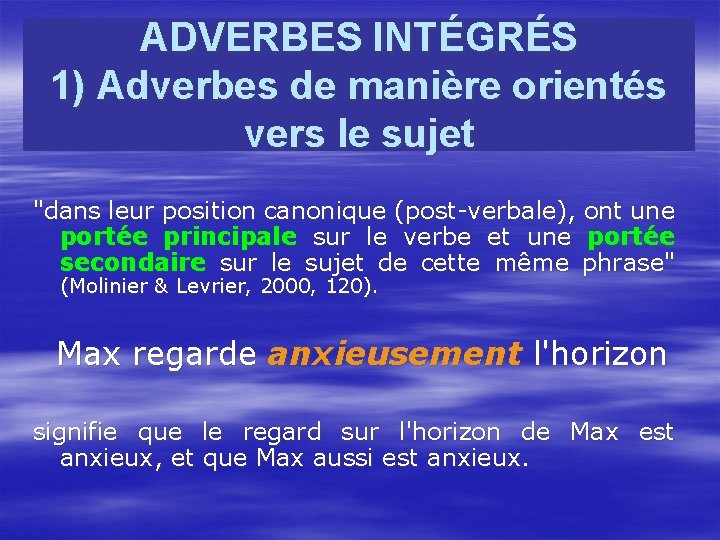 ADVERBES INTÉGRÉS
1) Adverbes de manière orientés vers le sujet

"dans leur position canonique (post-verbale), ont une portée principale sur le verbe et une portée secondaire sur le sujet de cette même phrase" (Molinier & Levrier, 2000, 120).

Max regarde anxieusement l'horizon

signifie que le regard sur l'horizon de Max est anxieux, et que Max aussi est anxieux.